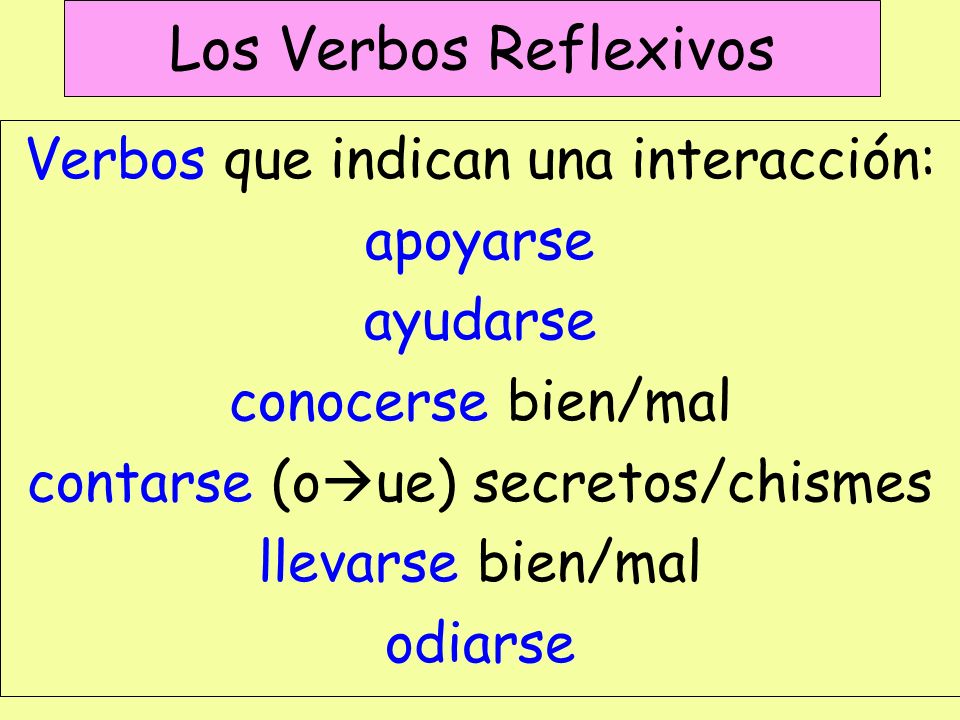 Los Verbos Reflexivos

Verbos que indican una interacción:

apoyarse

ayudarse

conocerse bien/mal

contarse (o→ue) secretos/chismes

llevarse bien/mal

odiarse